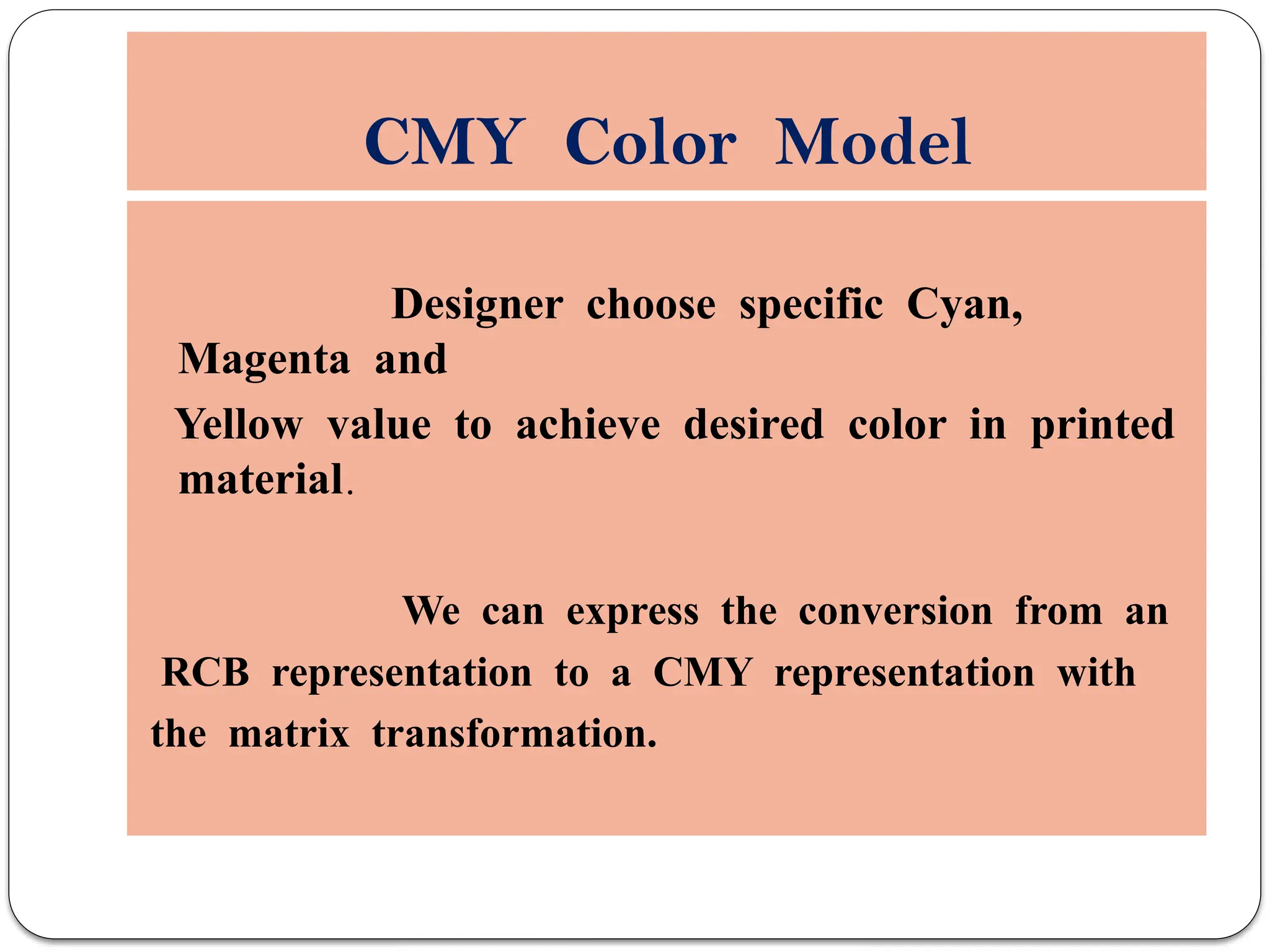 CMY Color Model

Designer choose specific Cyan, Magenta and Yellow value to achieve desired color in printed material.

We can express the conversion from an RCB representation to a CMY representation with the matrix transformation.